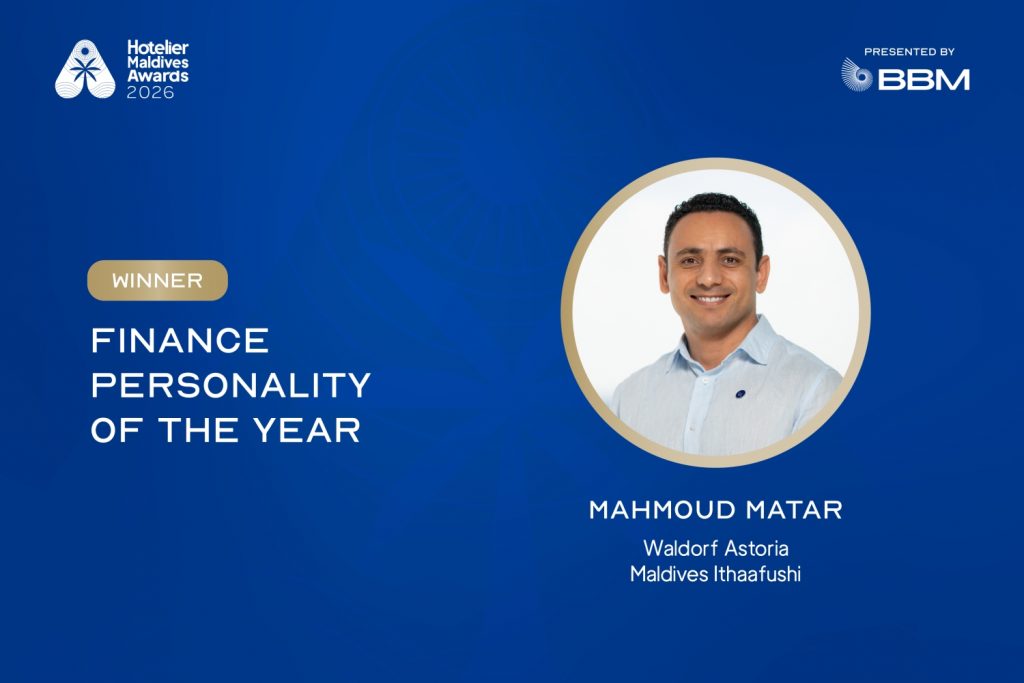 Hotelier Maldives Awards 2026

PRESENTED BY
BBM

WINNER

FINANCE PERSONALITY OF THE YEAR

MAHMOUD MATAR

Waldorf Astoria Maldives Ithaafushi